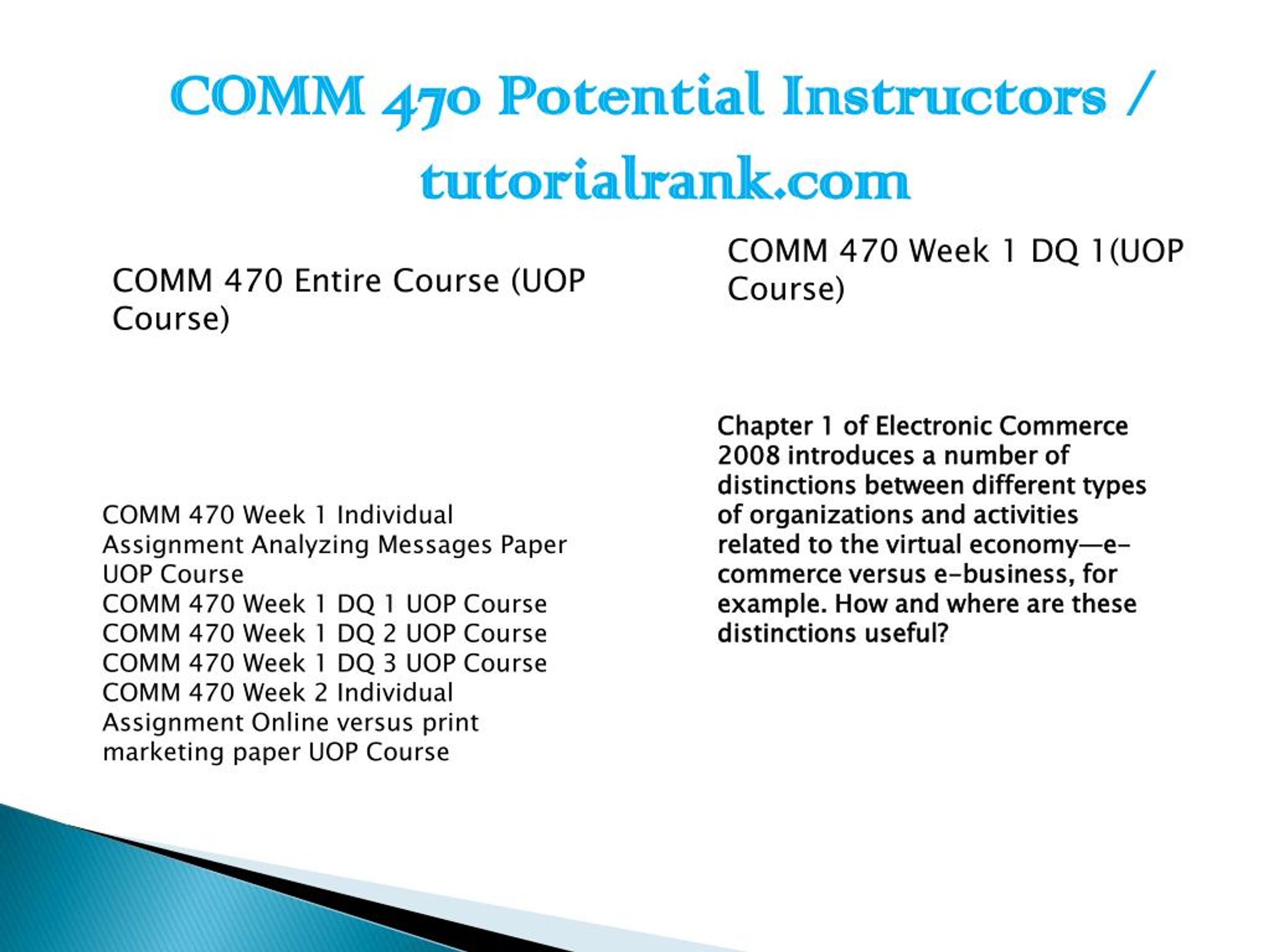 COMM 470 Potential Instructors / tutorialrank.com

COMM 470 Entire Course (UOP Course)

COMM 470 Week 1 Individual Assignment Analyzing Messages Paper UOP Course
COMM 470 Week 1 DQ 1 UOP Course
COMM 470 Week 1 DQ 2 UOP Course
COMM 470 Week 1 DQ 3 UOP Course
COMM 470 Week 2 Individual Assignment Online versus print marketing paper UOP Course

COMM 470 Week 1 DQ 1(UOP Course)

Chapter 1 of Electronic Commerce 2008 introduces a number of distinctions between different types of organizations and activities related to the virtual economy—e-commerce versus e-business, for example. How and where are these distinctions useful?